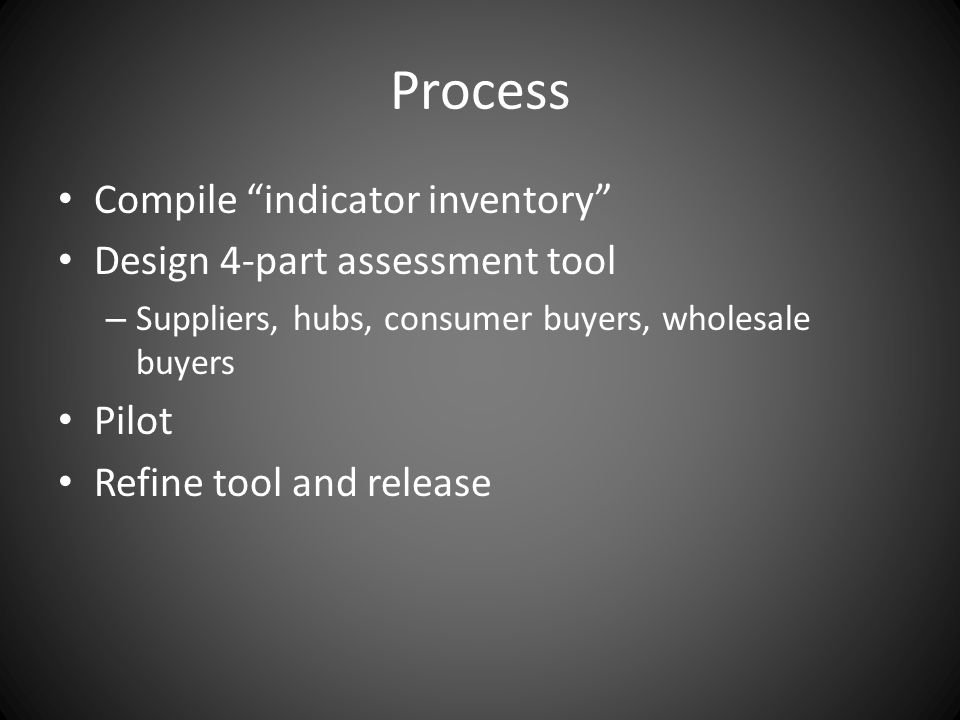 Process

• Compile “indicator inventory”
• Design 4-part assessment tool
– Suppliers, hubs, consumer buyers, wholesale buyers
• Pilot
• Refine tool and release